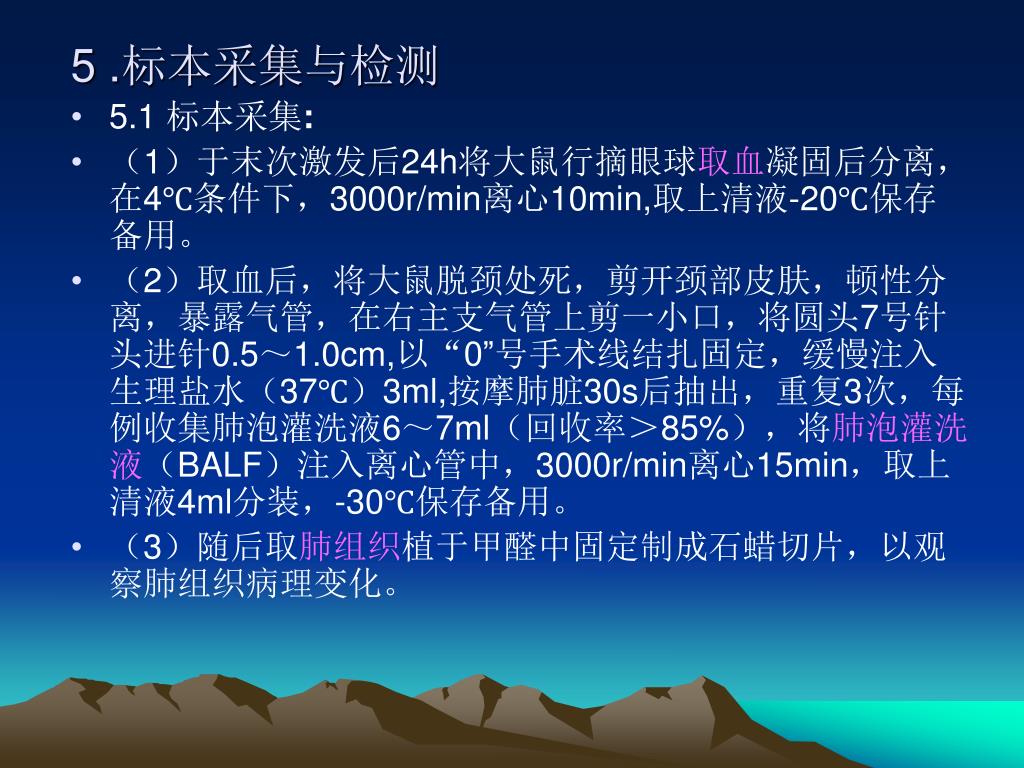 5 .标本采集与检测

• 5.1 标本采集:

• （1）于末次激发后24h将大鼠行摘眼球取血凝固后分离，在4℃条件下，3000r/min离心10min,取上清液-20℃保存备用。

• （2）取血后，将大鼠脱颈处死，剪开颈部皮肤，顿性分离，暴露气管，在右主支气管上剪一小口，将圆头7号针头进针0.5～1.0cm,以 “0”号手术线结扎固定，缓慢注入生理盐水（37℃）3ml,按摩肺脏30s后抽出，重复3次，每例收集肺泡灌洗液6～7ml（回收率＞85%），将肺泡灌洗液（BALF）注入离心管中，3000r/min离心15min，取上清液4ml分装，-30℃保存备用。

• （3）随后取肺组织植于甲醛中固定制成石蜡切片，以观察肺组织病理变化。